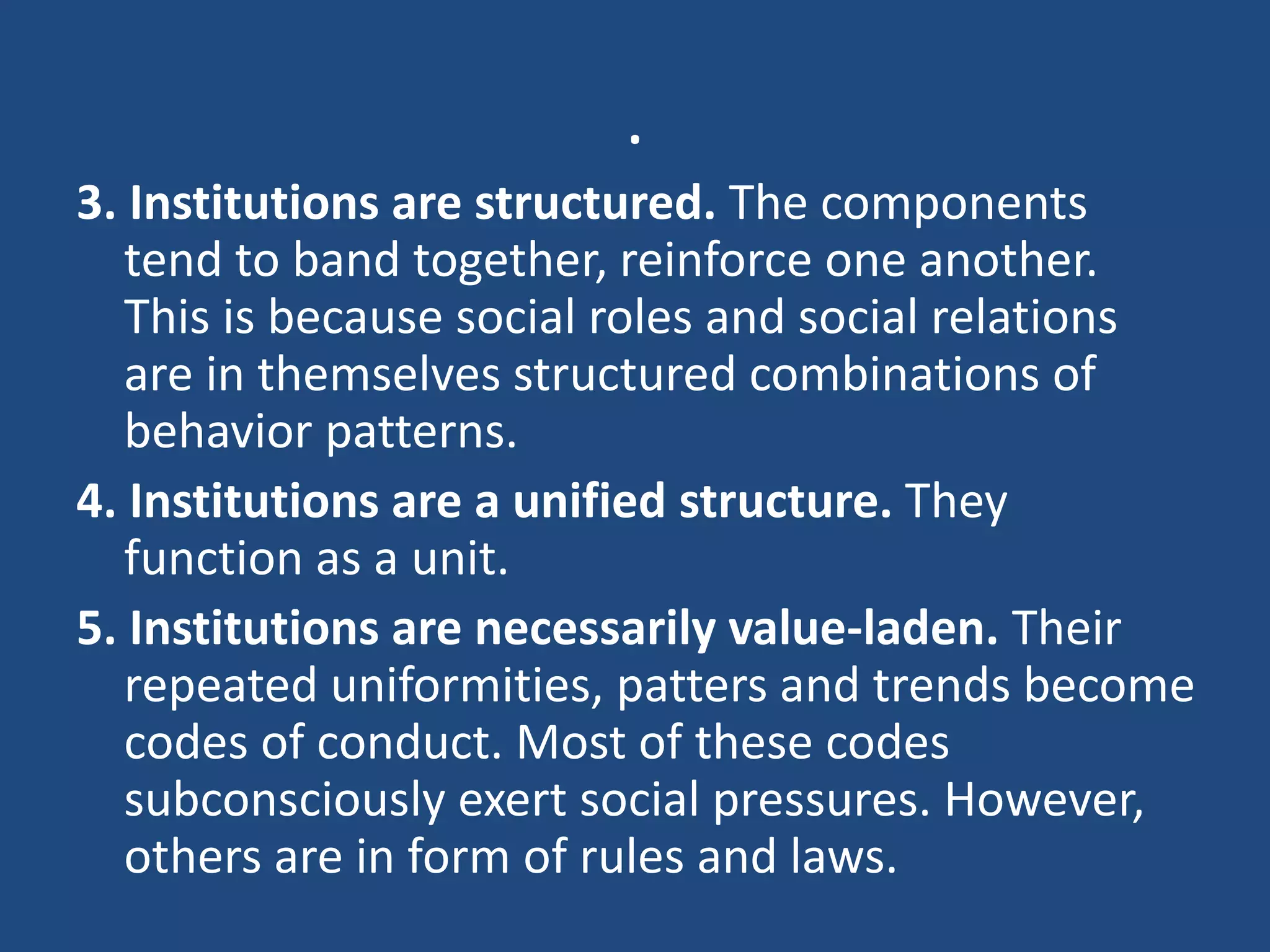 .

3. Institutions are structured. The components tend to band together, reinforce one another. This is because social roles and social relations are in themselves structured combinations of behavior patterns.

4. Institutions are a unified structure. They function as a unit.

5. Institutions are necessarily value-laden. Their repeated uniformities, patters and trends become codes of conduct. Most of these codes subconsciously exert social pressures. However, others are in form of rules and laws.